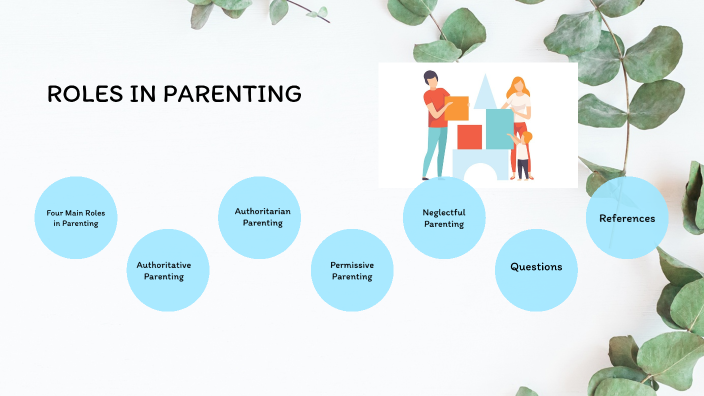 ROLES IN PARENTING

Four Main Roles in Parenting

Authoritative Parenting

Authoritarian Parenting

Permissive Parenting

Neglectful Parenting

Questions

References